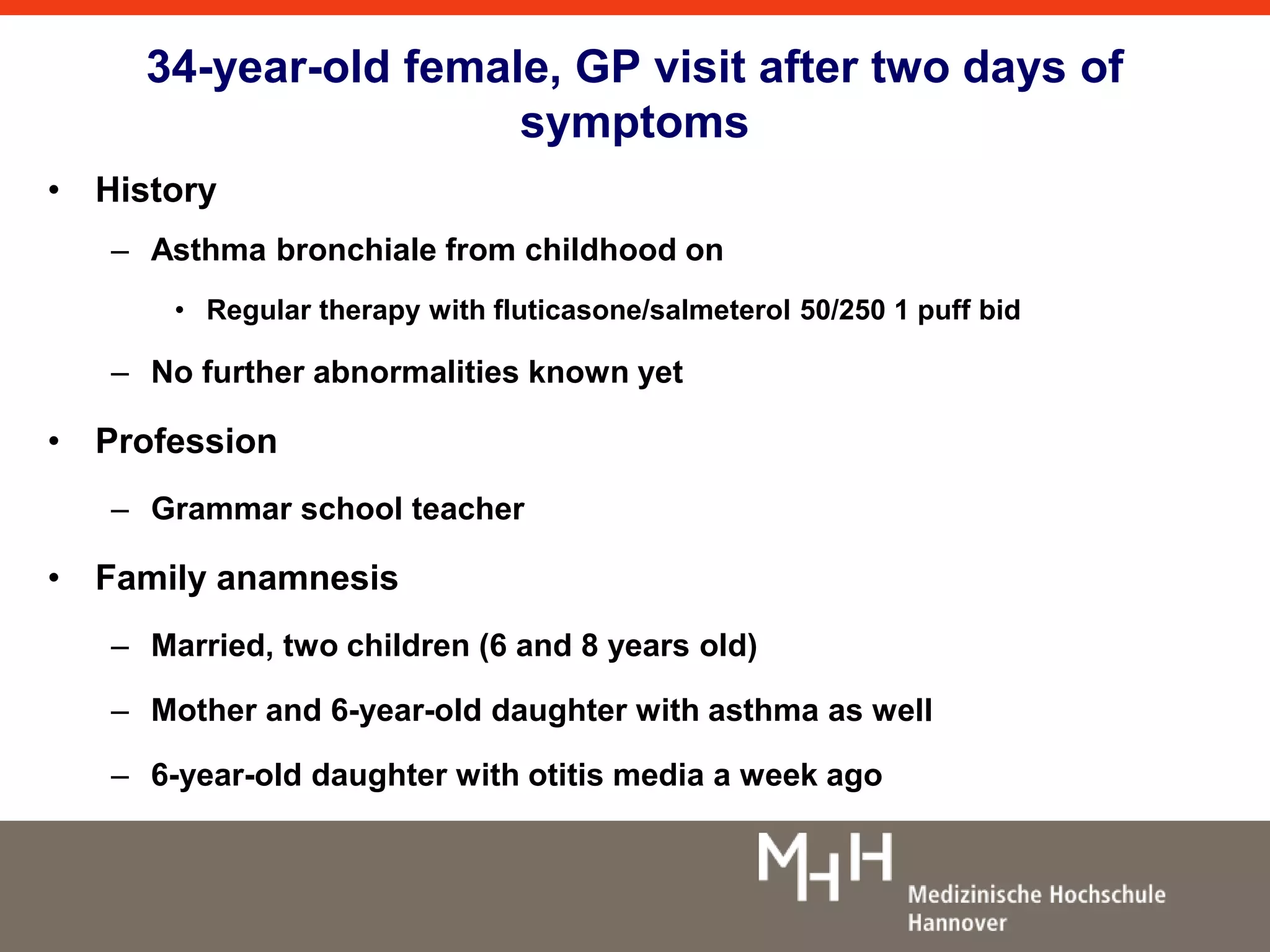 34-year-old female, GP visit after two days of symptoms

• History
– Asthma bronchiale from childhood on
• Regular therapy with fluticasone/salmeterol 50/250 1 puff bid
– No further abnormalities known yet
• Profession
– Grammar school teacher
• Family anamnesis
– Married, two children (6 and 8 years old)
– Mother and 6-year-old daughter with asthma as well
– 6-year-old daughter with otitis media a week ago

MHH
Medizinische Hochschule Hannover